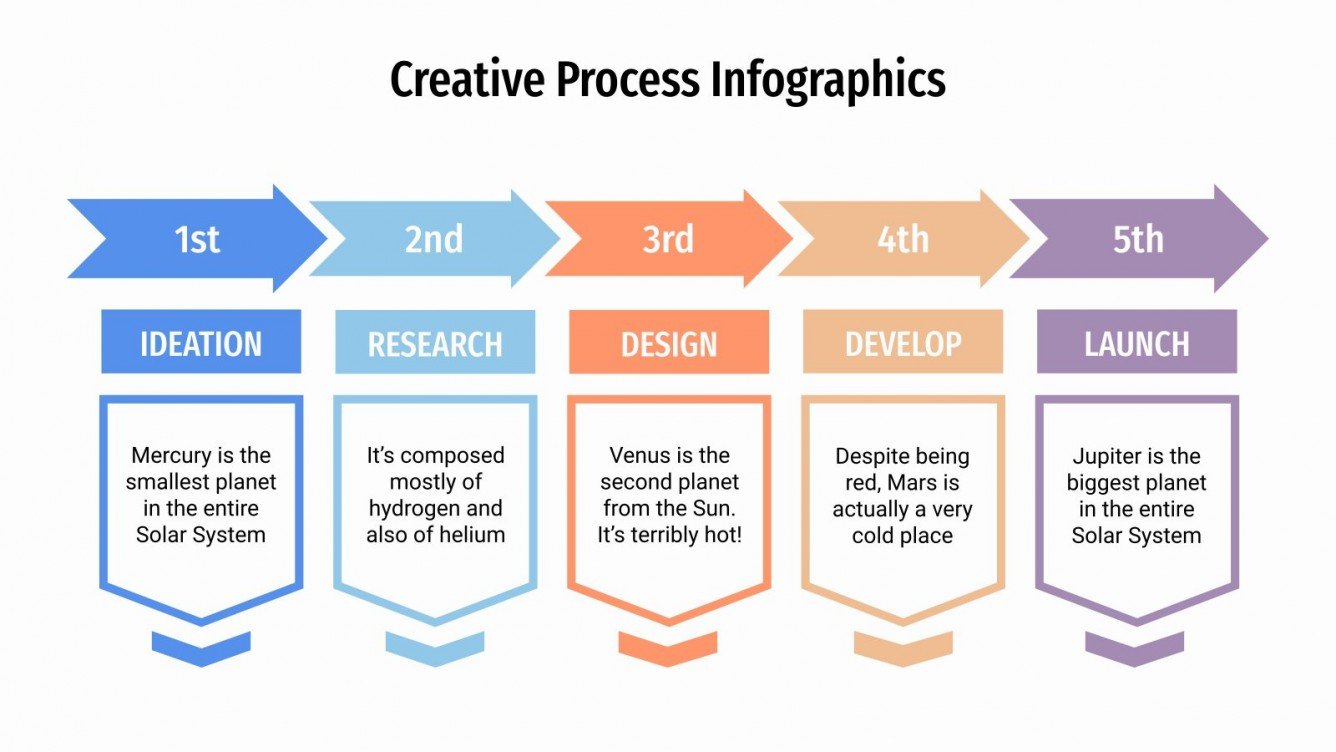 Creative Process Infographics

1st

IDEATION

Mercury is the smallest planet in the entire Solar System

2nd

RESEARCH

It's composed mostly of hydrogen and also of helium

3rd

DESIGN

Venus is the second planet from the Sun. It's terribly hot!

4th

DEVELOP

Despite being red, Mars is actually a very cold place

5th

LAUNCH

Jupiter is the biggest planet in the entire Solar System